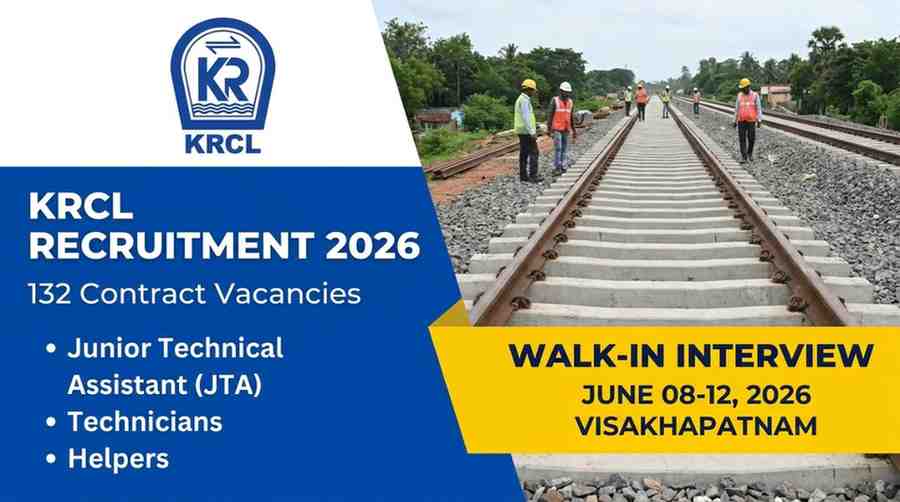 KR

KRCL

KRCL RECRUITMENT 2026

132 Contract Vacancies

• Junior Technical Assistant (JTA)
• Technicians
• Helpers

WALK-IN INTERVIEW
JUNE 08-12, 2026
VISAKHAPATNAM